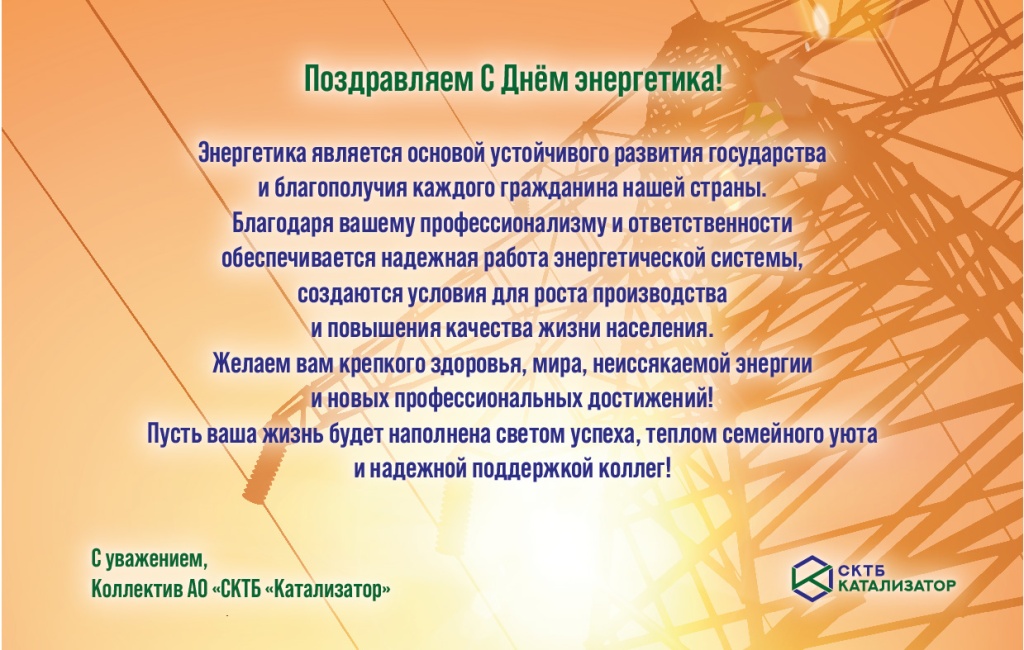 Поздравляем С Днём энергетика!

Энергетика является основой устойчивого развития государства и благополучия каждого гражданина нашей страны. Благодаря вашему профессионализму и ответственности обеспечивается надежная работа энергетической системы, создаются условия для роста производства и повышения качества жизни населения. Желаем вам крепкого здоровья, мира, неиссякаемой энергии и новых профессиональных достижений! Пусть ваша жизнь будет наполнена светом успеха, теплом семейного уюта и надежной поддержкой коллег!

С уважением,
Коллектив АО «СКТБ «Катализатор»

СКТБ
КАТАЛИЗАТОР